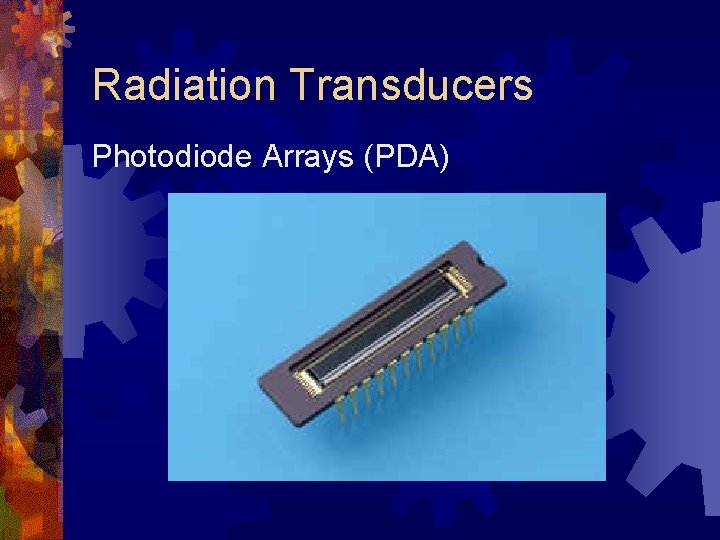 Radiation Transducers

Photodiode Arrays (PDA)